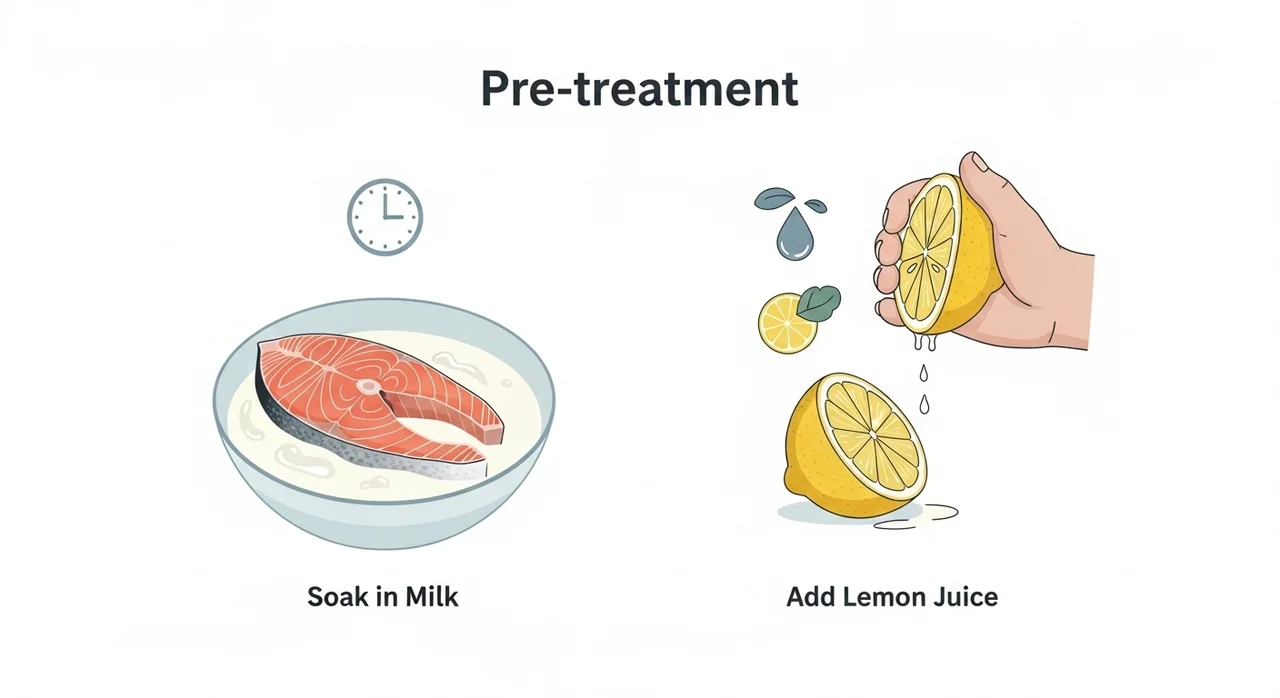 Pre-treatment

Soak in Milk

Add Lemon Juice